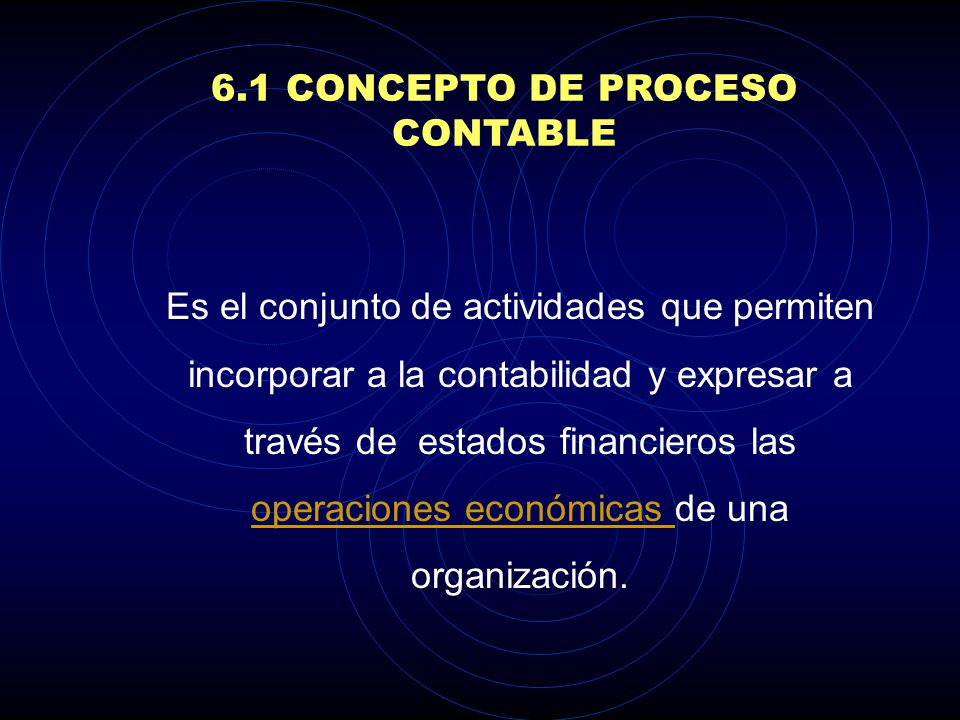 6.1 CONCEPTO DE PROCESO CONTABLE

Es el conjunto de actividades que permiten incorporar a la contabilidad y expresar a través de estados financieros las operaciones económicas de una organización.